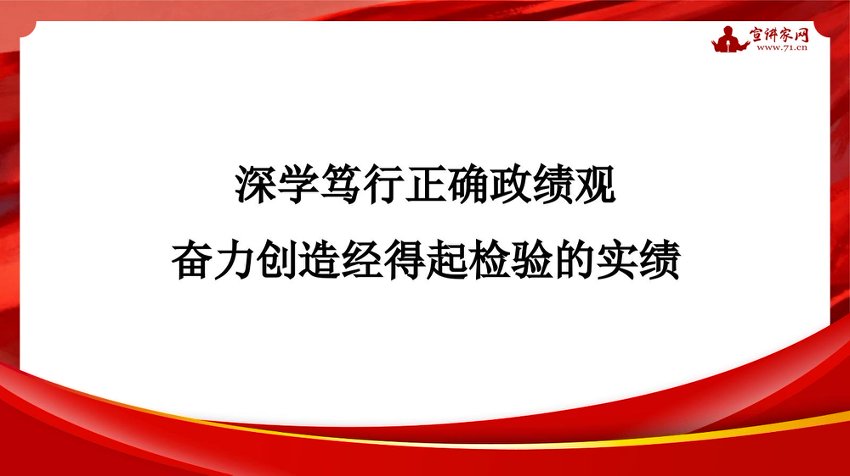 宣讲家网
www.71.cn

深学笃行正确政绩观
奋力创造经得起检验的实绩